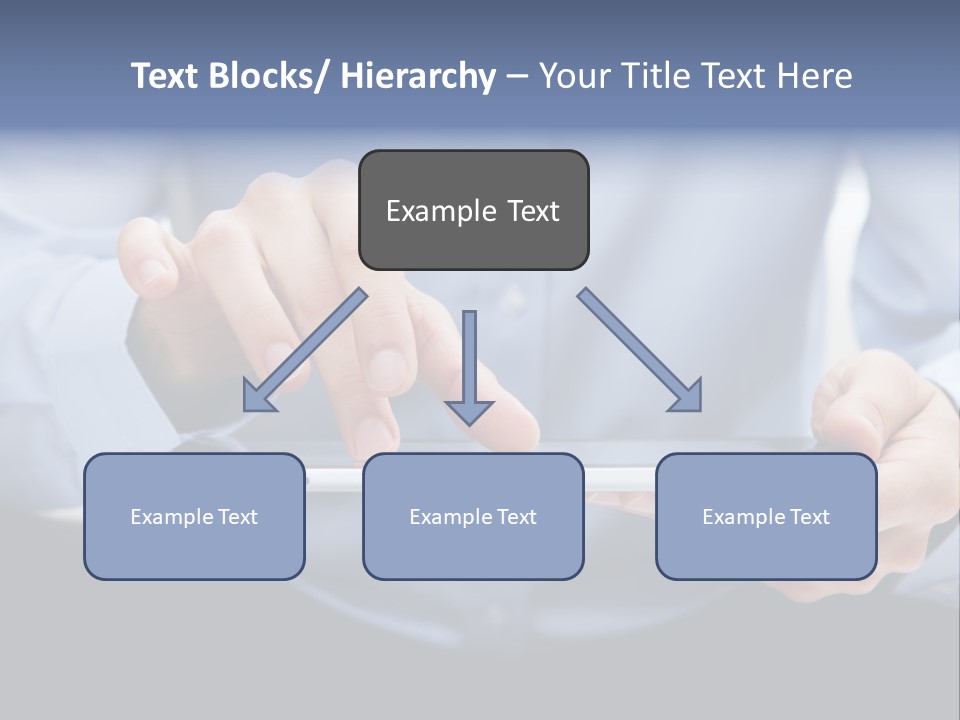 Text Blocks/ Hierarchy – Your Title Text Here

Example Text

Example Text

Example Text

Example Text